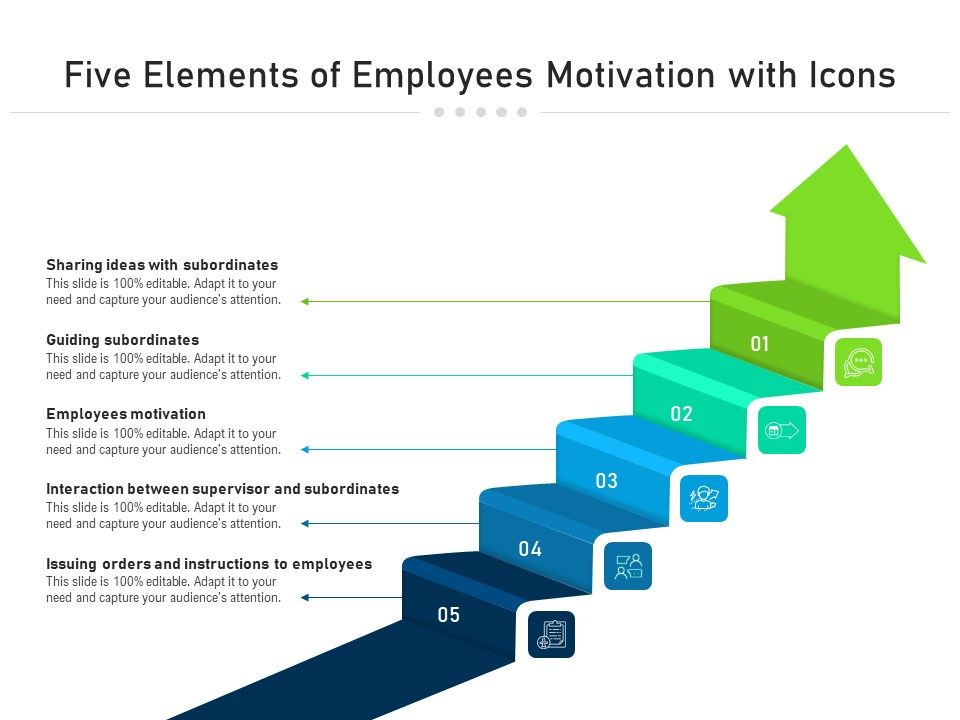 Five Elements of Employees Motivation with Icons

Sharing ideas with subordinates
This slide is 100% editable. Adapt it to your need and capture your audience's attention.

Guiding subordinates
This slide is 100% editable. Adapt it to your need and capture your audience's attention.

Employees motivation
This slide is 100% editable. Adapt it to your need and capture your audience's attention.

Interaction between supervisor and subordinates
This slide is 100% editable. Adapt it to your need and capture your audience's attention.

Issuing orders and instructions to employees
This slide is 100% editable. Adapt it to your need and capture your audience's attention.

01

02

03

04

05